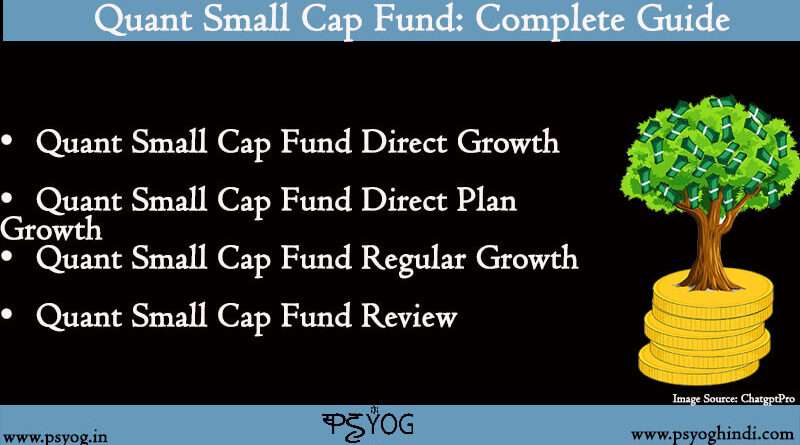 Quant Small Cap Fund: Complete Guide

• Quant Small Cap Fund Direct Growth

• Quant Small Cap Fund Direct Plan Growth

• Quant Small Cap Fund Regular Growth

• Quant Small Cap Fund Review

Image Source: ChatgptPro

www.psyog.in

PSYOG

www.psyoghindi.com